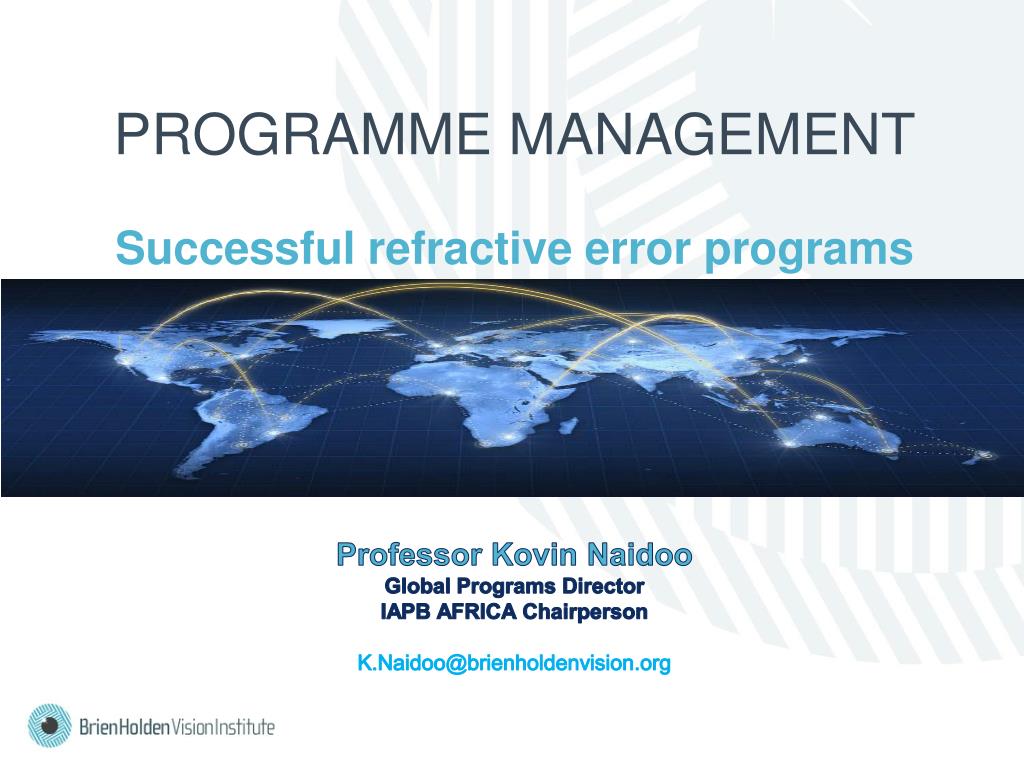 PROGRAMME MANAGEMENT

Successful refractive error programs

Professor Kovin Naidoo
Global Programs Director
IAPB AFRICA Chairperson

K.Naidoo@brienholdenvision.org

BrienHoldenVisionInstitute